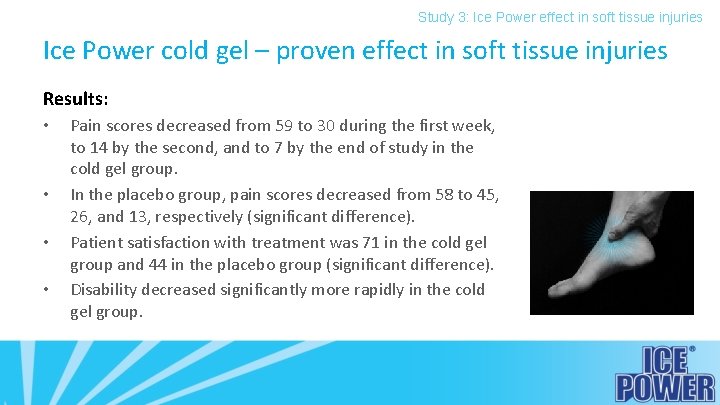 Study 3: Ice Power effect in soft tissue injuries

Ice Power cold gel – proven effect in soft tissue injuries

Results:

• Pain scores decreased from 59 to 30 during the first week, to 14 by the second, and to 7 by the end of study in the cold gel group.

• In the placebo group, pain scores decreased from 58 to 45, 26, and 13, respectively (significant difference).

• Patient satisfaction with treatment was 71 in the cold gel group and 44 in the placebo group (significant difference).

• Disability decreased significantly more rapidly in the cold gel group.

ICE® POWER